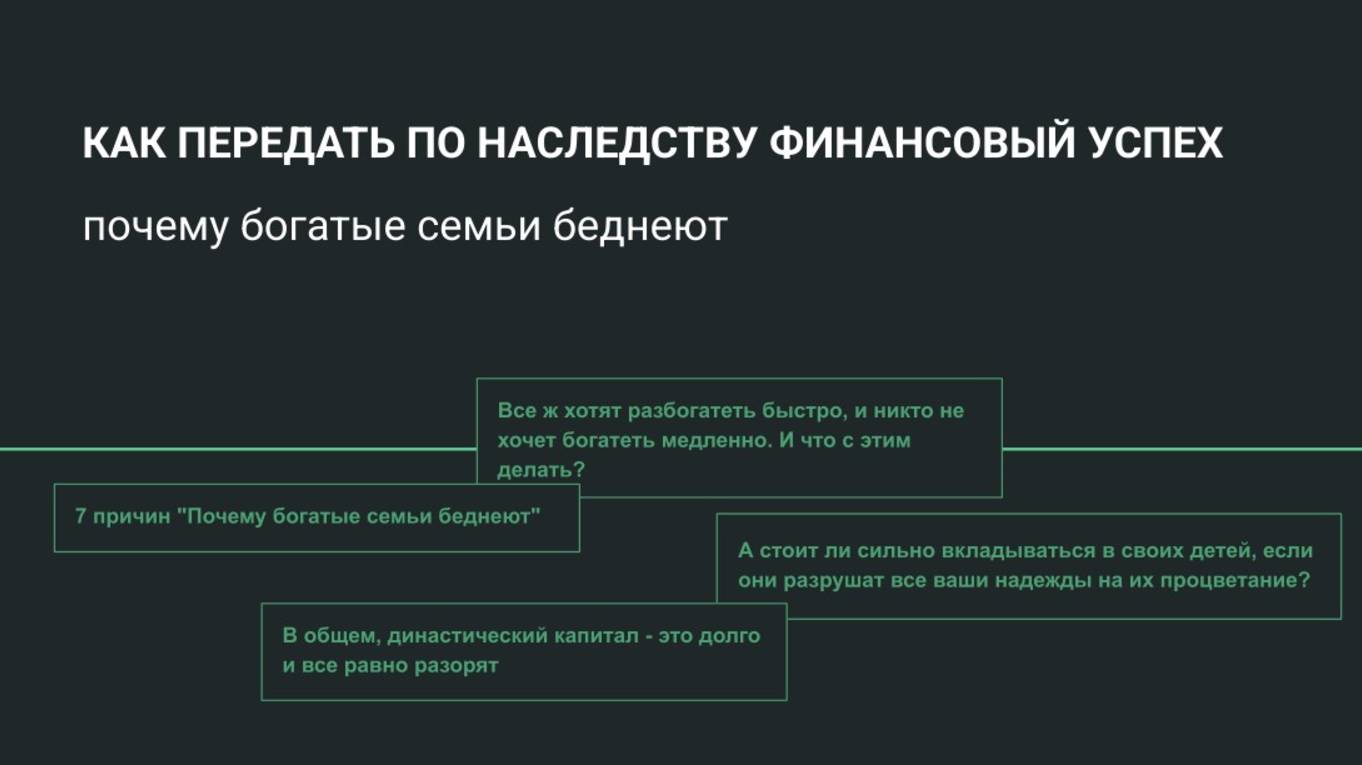 КАК ПЕРЕДАТЬ ПО НАСЛЕДСТВУ ФИНАНСОВЫЙ УСПЕХ

почему богатые семьи беднеют

Все ж хотят разбогатеть быстро, и никто не хочет богатеть медленно. И что с этим делать?

7 причин "Почему богатые семьи беднеют"

А стоит ли сильно вкладываться в своих детей, если они разрушат все ваши надежды на их процветание?

В общем, династический капитал - это долго и все равно разорят